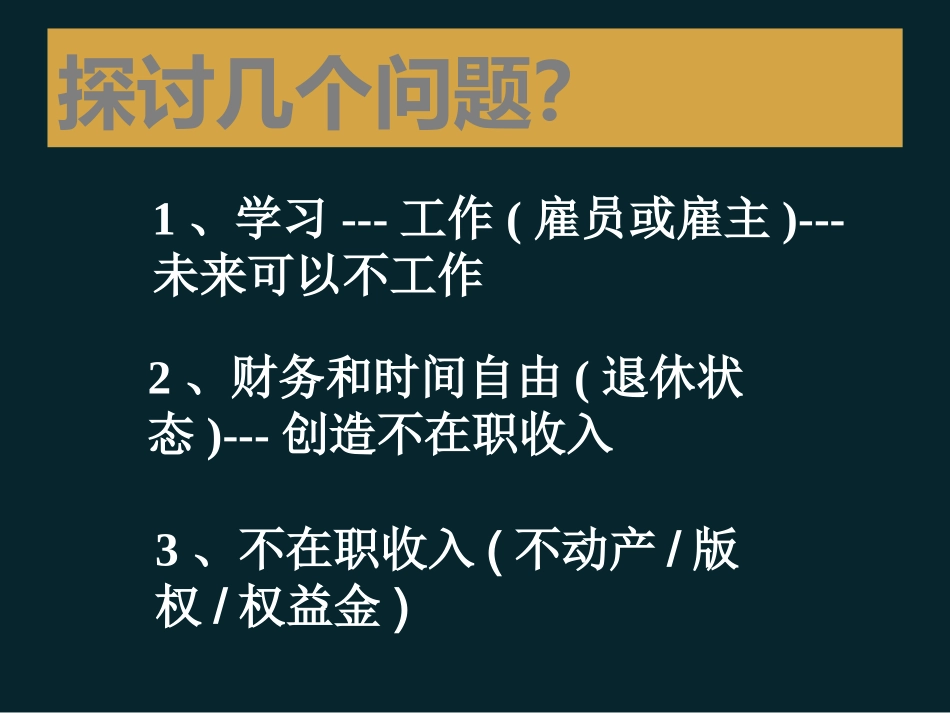 探讨几个问题?

1 、学习 --- 工作 ( 雇员或雇主 )--- 未来可以不工作

2 、财务和时间自由 ( 退休状态 )--- 创造不在职收入

3 、不在职收入 ( 不动产 / 版权 / 权益金 )